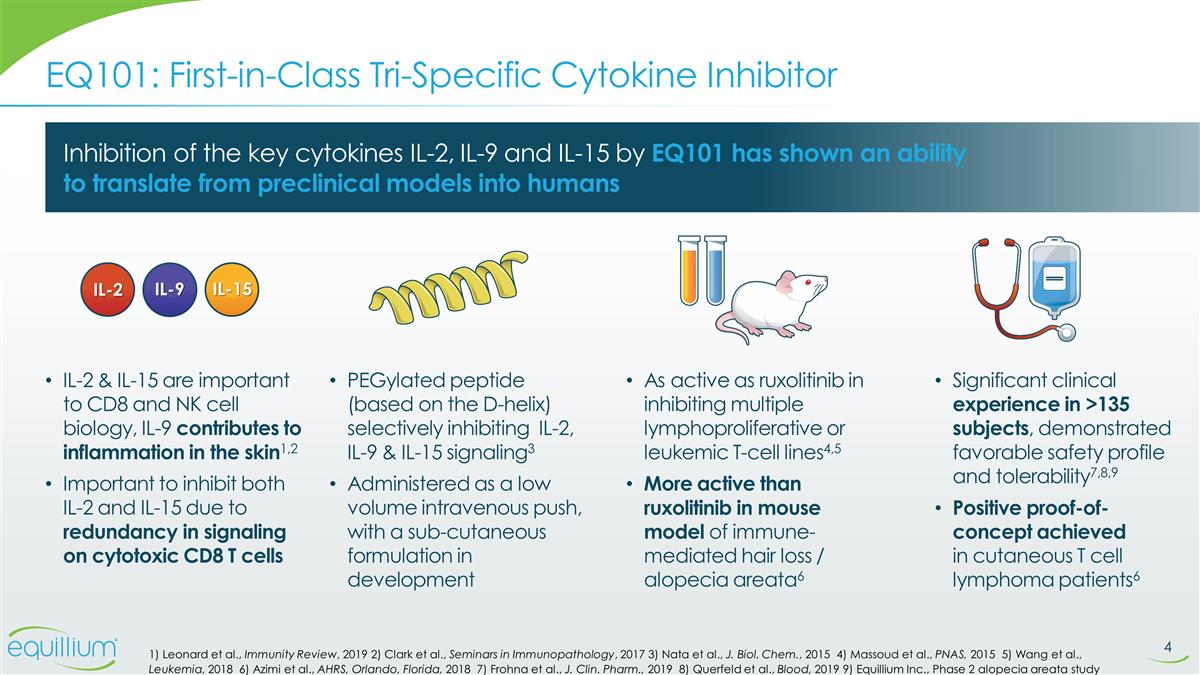 EQ101: First-in-Class Tri-Specific Cytokine Inhibitor

Inhibition of the key cytokines IL-2, IL-9 and IL-15 by EQ101 has shown an ability to translate from preclinical models into humans

IL-2 IL-9 IL-15

• IL-2 & IL-15 are important to CD8 and NK cell biology, IL-9 contributes to inflammation in the skin$^{1,2}$
• Important to inhibit both IL-2 and IL-15 due to redundancy in signaling on cytotoxic CD8 T cells

• PEGylated peptide (based on the D-helix) selectively inhibiting IL-2, IL-9 & IL-15 signaling$^{3}$
• Administered as a low volume intravenous push, with a sub-cutaneous formulation in development

• As active as ruxolitinib in inhibiting multiple lymphoproliferative or leukemic T-cell lines$^{4,5}$
• More active than ruxolitinib in mouse model of immune-mediated hair loss / alopecia areata$^{6}$

• Significant clinical experience in >135 subjects, demonstrated favorable safety profile and tolerability$^{7,8,9}$
• Positive proof-of-concept achieved in cutaneous T cell lymphoma patients$^{6}$

equillium

1) Leonard et al., Immunity Review, 2019 2) Clark et al., Seminars in Immunopathology, 2017 3) Nata et al., J. Biol. Chem., 2015 4) Massoud et al., PNAS, 2015 5) Wang et al., Leukemia, 2018 6) Azimi et al., AHRS, Orlando, Florida, 2018 7) Frohna et al., J. Clin. Pharm., 2019 8) Querfeld et al., Blood, 2019 9) Equillium Inc., Phase 2 alopecia areata study

4